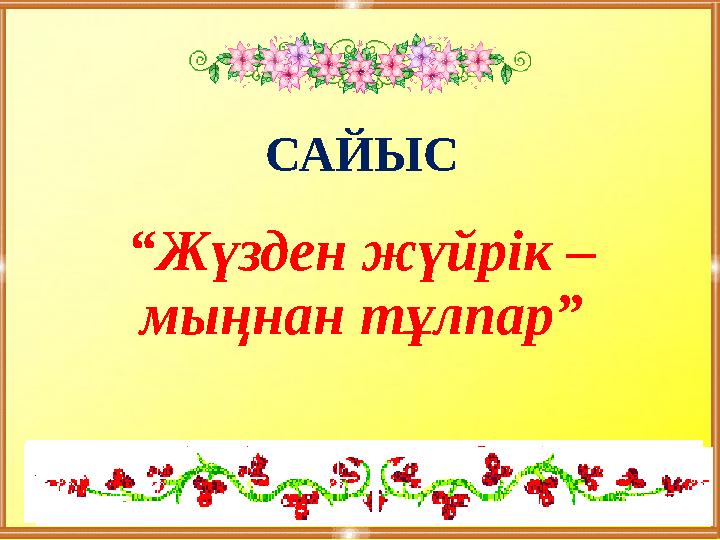 САЙЫС

“Жүзден жүйрік – мыңнан тұлпар”